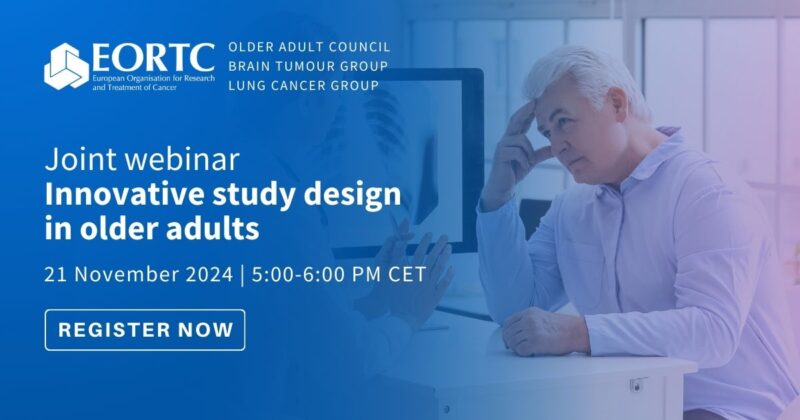 EORTC
European Organisation for Research and Treatment of Cancer

OLDER ADULT COUNCIL
BRAIN TUMOUR GROUP
LUNG CANCER GROUP

Joint webinar
Innovative study design in older adults

21 November 2024 | 5:00-6:00 PM CET

REGISTER NOW